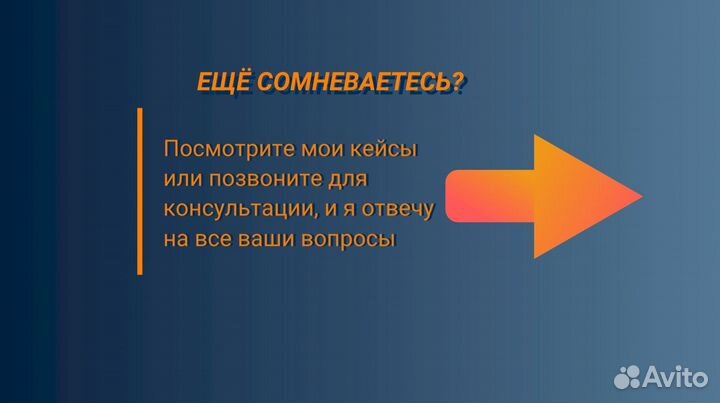 ЕЩЁ СОМНЕВАЕТЕСЬ?

Посмотрите мои кейсы или позвоните для консультации, и я отвечу на все ваши вопросы

Avito